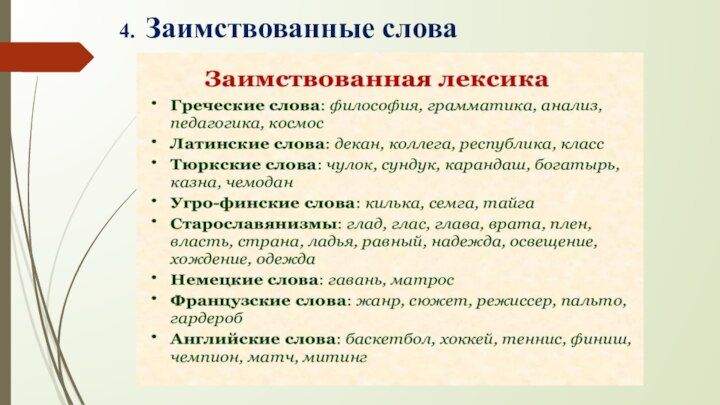 4. Заимствованные слова

Заимствованная лексика

• Греческие слова: философия, грамматика, анализ, педагогика, космос
• Латинские слова: декан, коллега, республика, класс
• Тюркские слова: чулок, сундук, карандаш, богатырь, казна, чемодан
• Угро-финские слова: килька, семга, тайга
• Старославянизмы: глад, глас, глава, врата, плен, власть, страна, ладья, равный, надежда, освещение, хождение, одежда
• Немецкие слова: гавань, матрос
• Французские слова: жанр, сюжет, режиссер, пальто, гардероб
• Английские слова: баскетбол, хоккей, теннис, финиш, чемпион, матч, митинг